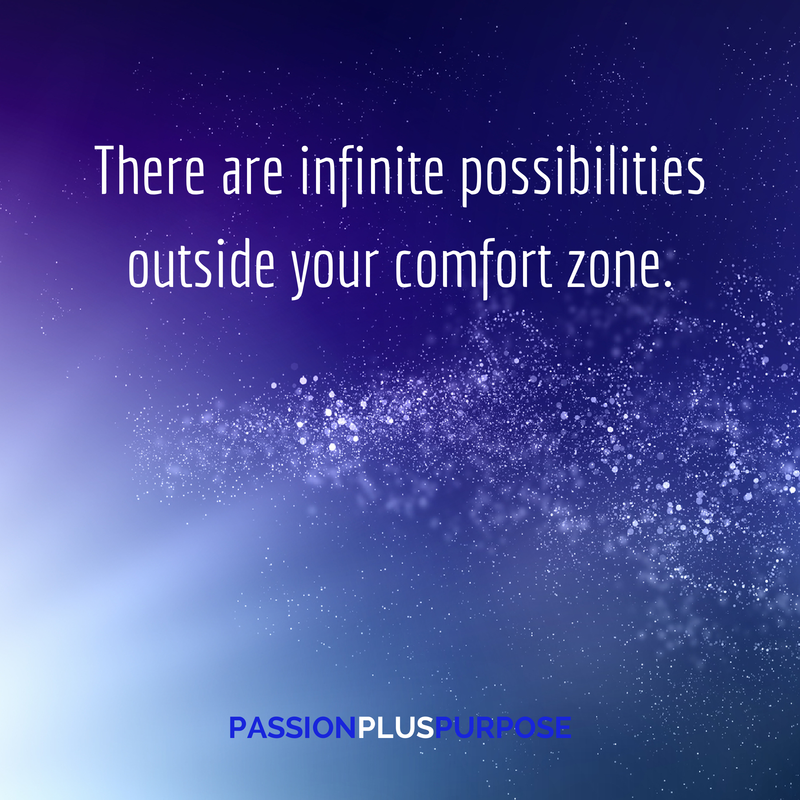 There are infinite possibilities outside your comfort zone.

PASSIONPLUSPURPOSE